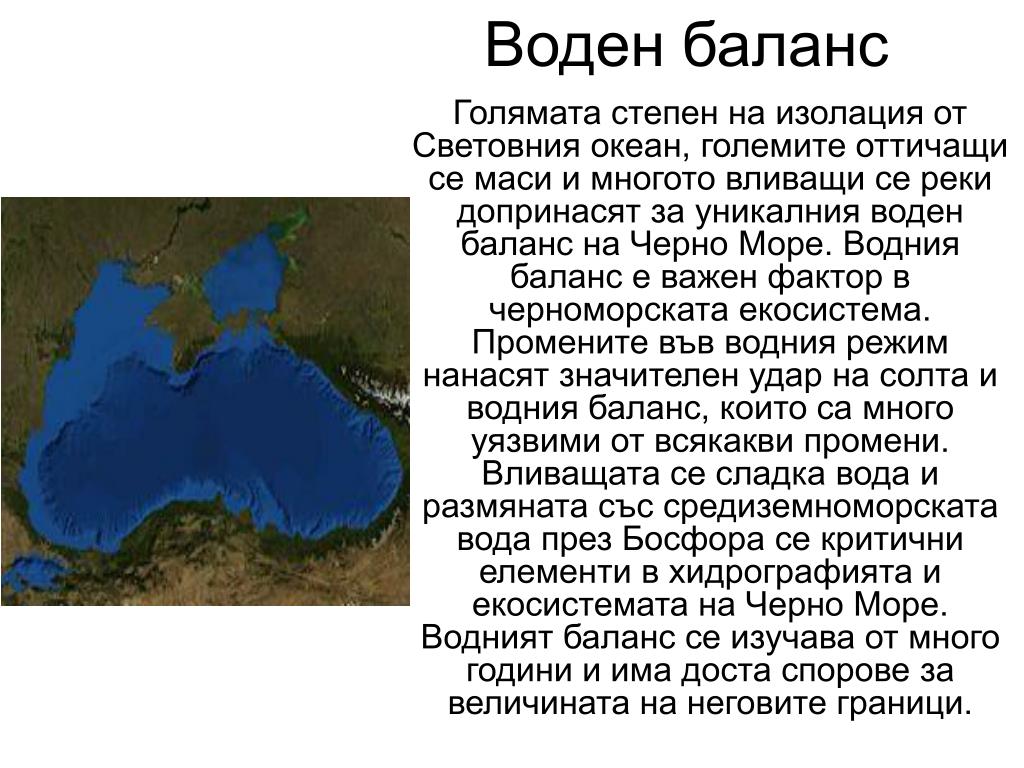 Воден баланс

Голямата степен на изолация от Световния океан, големите оттичащи се маси и многото вливащи се реки допринасят за уникалния воден баланс на Черно Море. Водния баланс е важен фактор в черноморската екосистема. Промените във водния режим нанасят значителен удар на солта и водния баланс, които са много уязвими от всякакви промени. Вливащата се сладка вода и размяната със средиземноморската вода през Босфора се критични елементи в хидрографията и екосистемата на Черно Море. Водният баланс се изучава от много години и има доста спорове за величината на неговите граници.